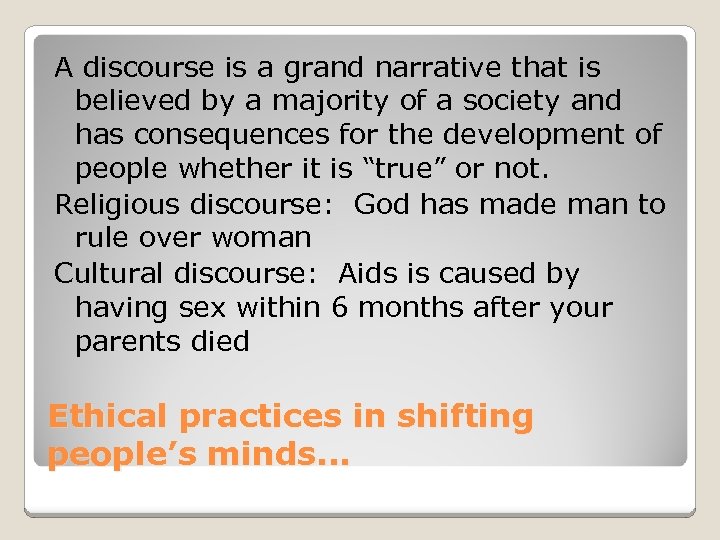 A discourse is a grand narrative that is believed by a majority of a society and has consequences for the development of people whether it is “true” or not.

Religious discourse: God has made man to rule over woman

Cultural discourse: Aids is caused by having sex within 6 months after your parents died

Ethical practices in shifting people’s minds…